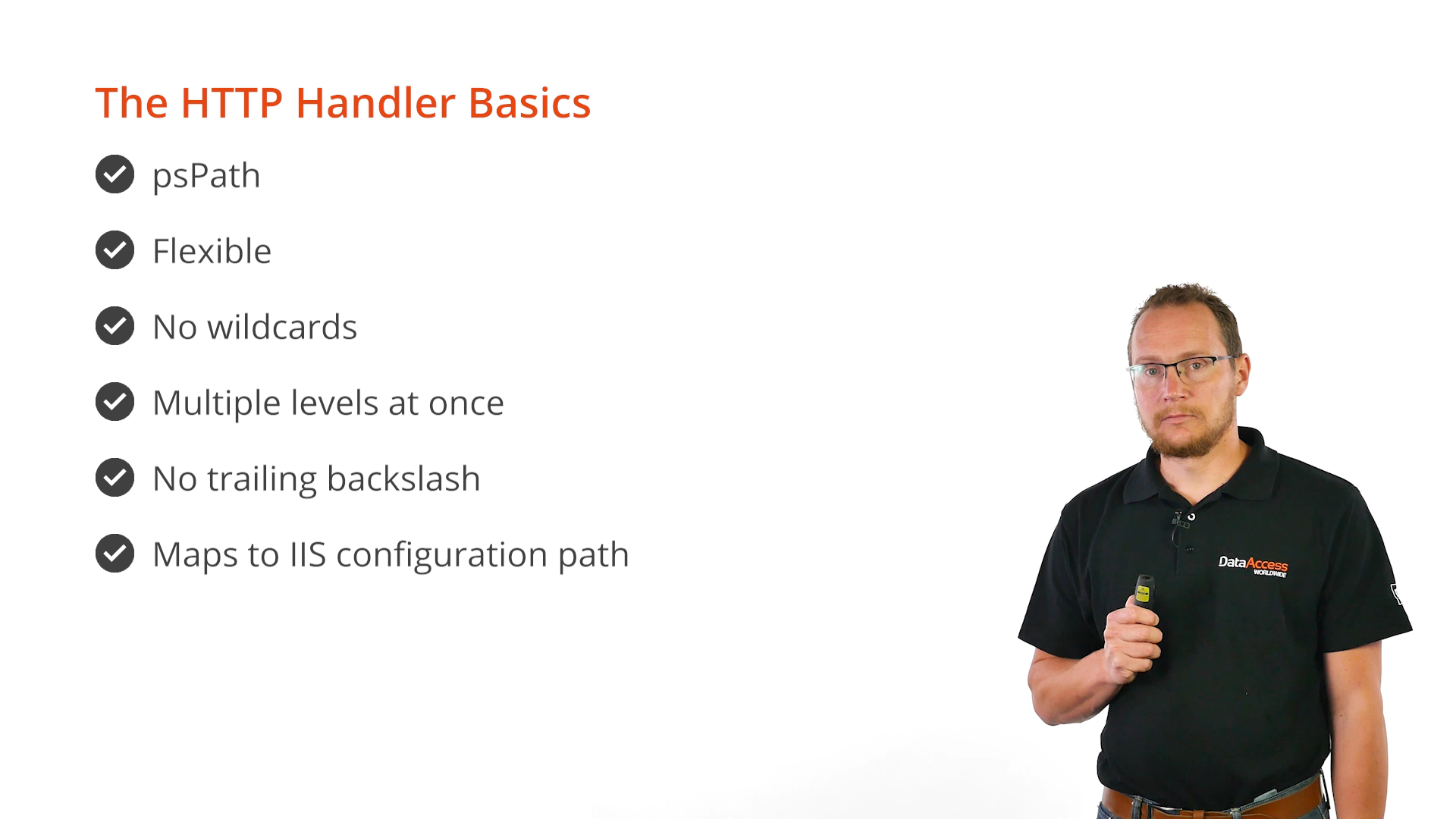 The HTTP Handler Basics

psPath

Flexible

No wildcards

Multiple levels at once

No trailing backslash

Maps to IIS configuration path

DataAccess WORLDWIDE